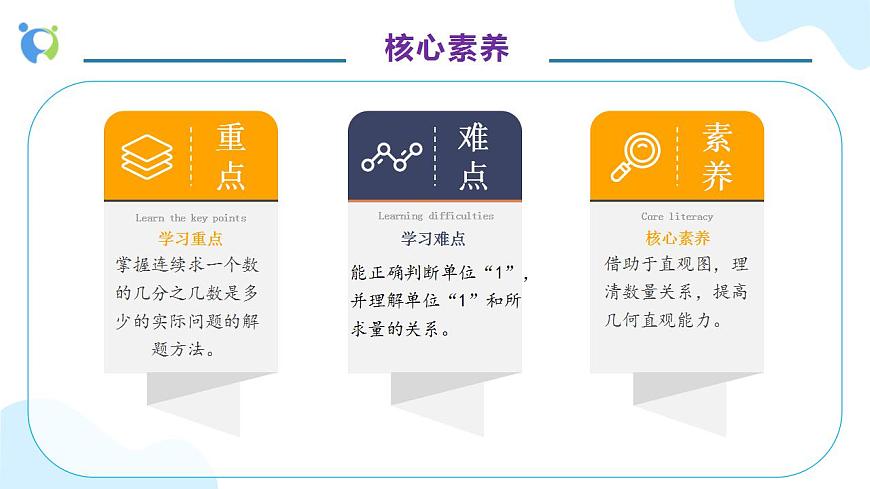 核心素养

重点

Learn the key points

学习重点

掌握连续求一个数的几分之几数是多少的实际问题的解题方法。

难点

Learning difficulties

学习难点

能正确判断单位“1”，并理解单位“1”和所求量的关系。

素养

Core literacy

核心素养

借助于直观图，理清数量关系，提高几何直观能力。